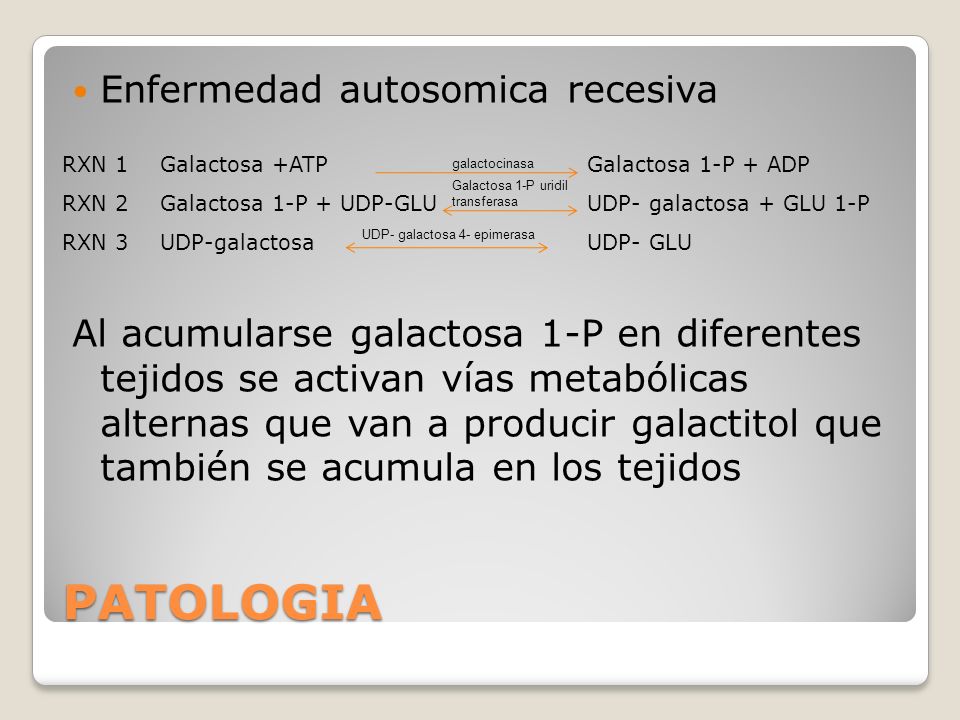 Enfermedad autosomica recesiva

RXN 1 Galactosa +ATP galactocinasa Galactosa 1-P + ADP

RXN 2 Galactosa 1-P + UDP-GLU Galactosa 1-P uridil transferasa UDP- galactosa + GLU 1-P

RXN 3 UDP-galactosa UDP- galactosa 4- epimerasa UDP- GLU

Al acumularse galactosa 1-P en diferentes tejidos se activan vías metabólicas alternas que van a producir galactitol que también se acumula en los tejidos

PATOLOGIA